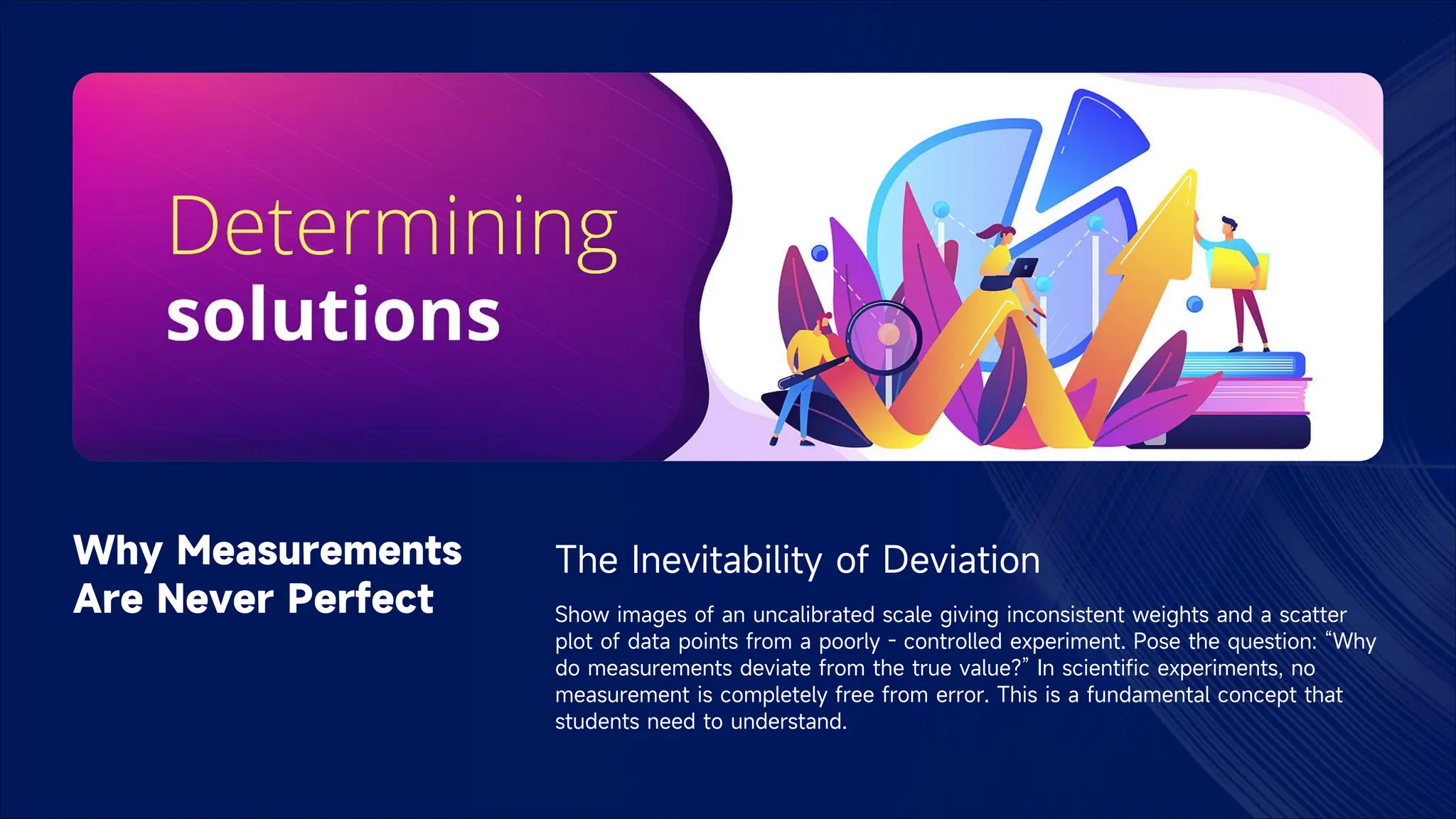 Determining
solutions

Why Measurements Are Never Perfect

The Inevitability of Deviation

Show images of an uncalibrated scale giving inconsistent weights and a scatter plot of data points from a poorly - controlled experiment. Pose the question: “Why do measurements deviate from the true value?” In scientific experiments, no measurement is completely free from error. This is a fundamental concept that students need to understand.